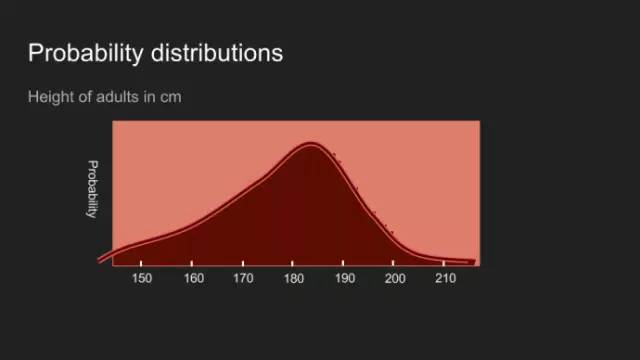 Probability distributions

Height of adults in cm

Probability

150 160 170 180 190 200 210